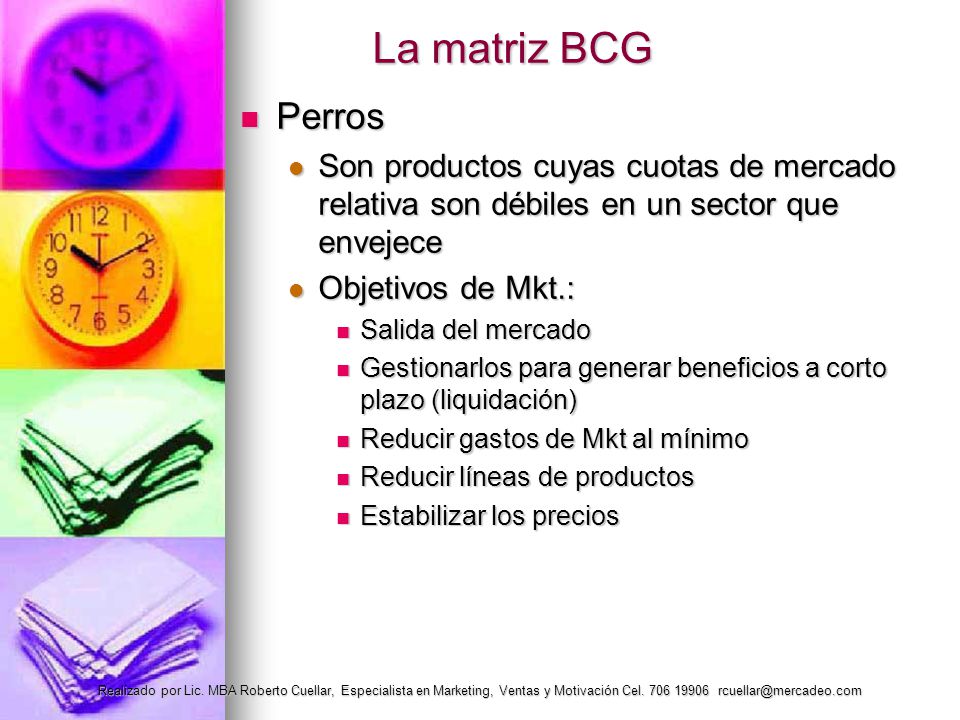 La matriz BCG

Perros

Son productos cuyas cuotas de mercado relativa son débiles en un sector que envejece

Objetivos de Mkt.:

Salida del mercado

Gestionarlos para generar beneficios a corto plazo (liquidación)

Reducir gastos de Mkt al mínimo

Reducir líneas de productos

Estabilizar los precios

Realizado por Lic. MBA Roberto Cuellar, Especialista en Marketing, Ventas y Motivación Cel. 706 19906 rcuellar@mercadeo.com